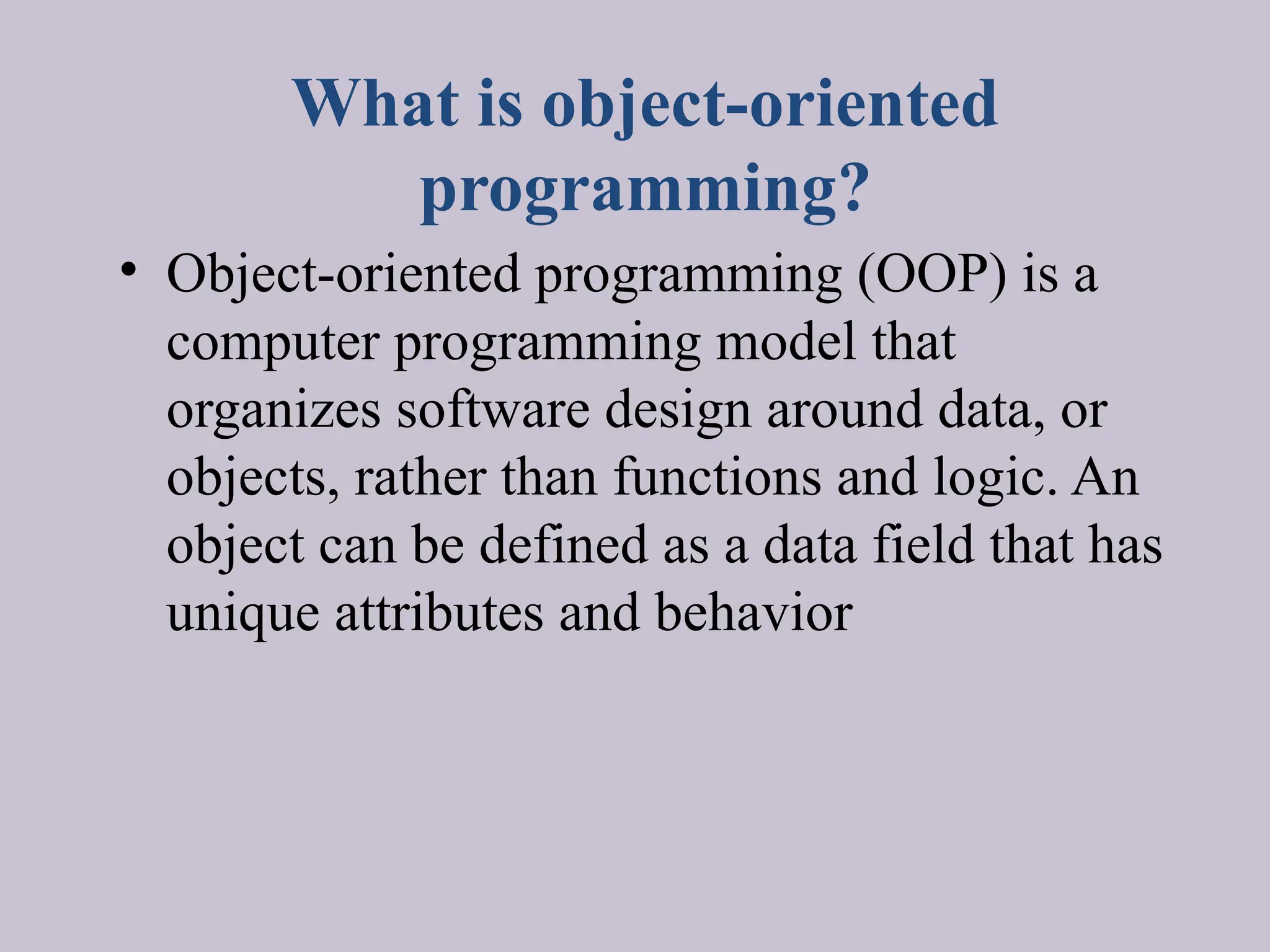 What is object-oriented programming?

• Object-oriented programming (OOP) is a computer programming model that organizes software design around data, or objects, rather than functions and logic. An object can be defined as a data field that has unique attributes and behavior